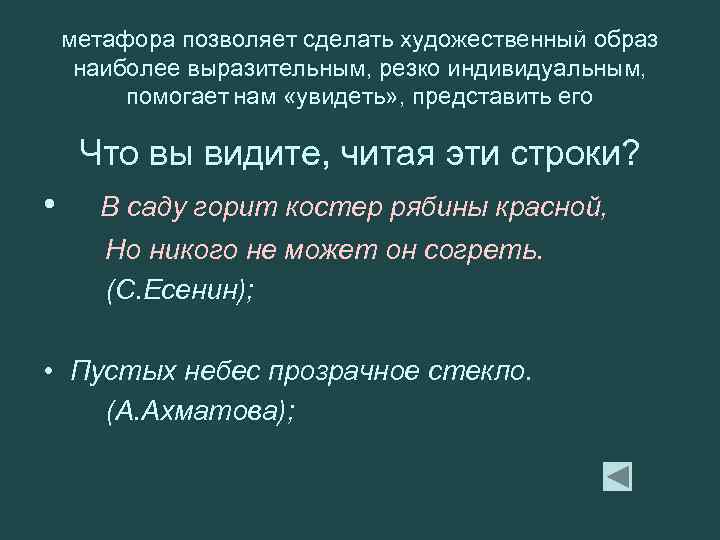 метафора позволяет сделать художественный образ наиболее выразительным, резко индивидуальным, помогает нам «увидеть», представить его

Что вы видите, читая эти строки?

• В саду горит костер рябины красной,
Но никого не может он согреть.
(С.Есенин);

• Пустых небес прозрачное стекло.
(А.Ахматова);